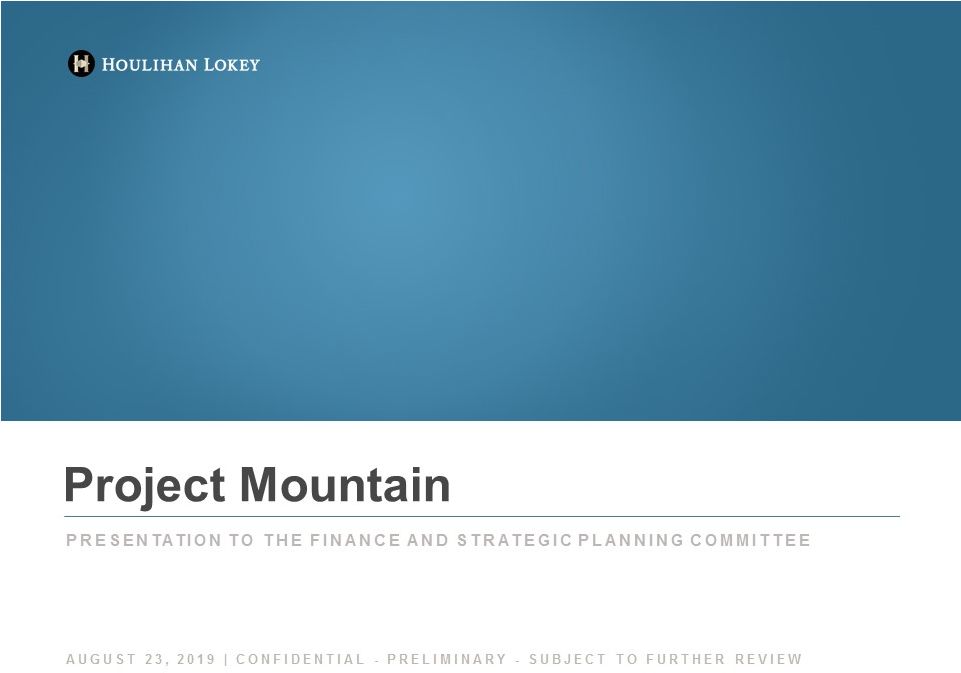 HOULIHAN LOKEY

Project Mountain

PRESENTATION TO THE FINANCE AND STRATEGIC PLANNING COMMITTEE

AUGUST 23, 2019 | CONFIDENTIAL - PRELIMINARY - SUBJECT TO FURTHER REVIEW